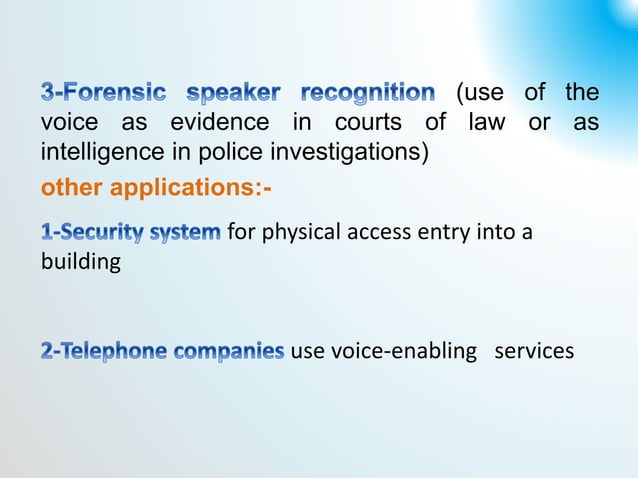 3-Forensic speaker recognition (use of the voice as evidence in courts of law or as intelligence in police investigations)

other applications:-

1-Security system for physical access entry into a building

2-Telephone companies use voice-enabling services